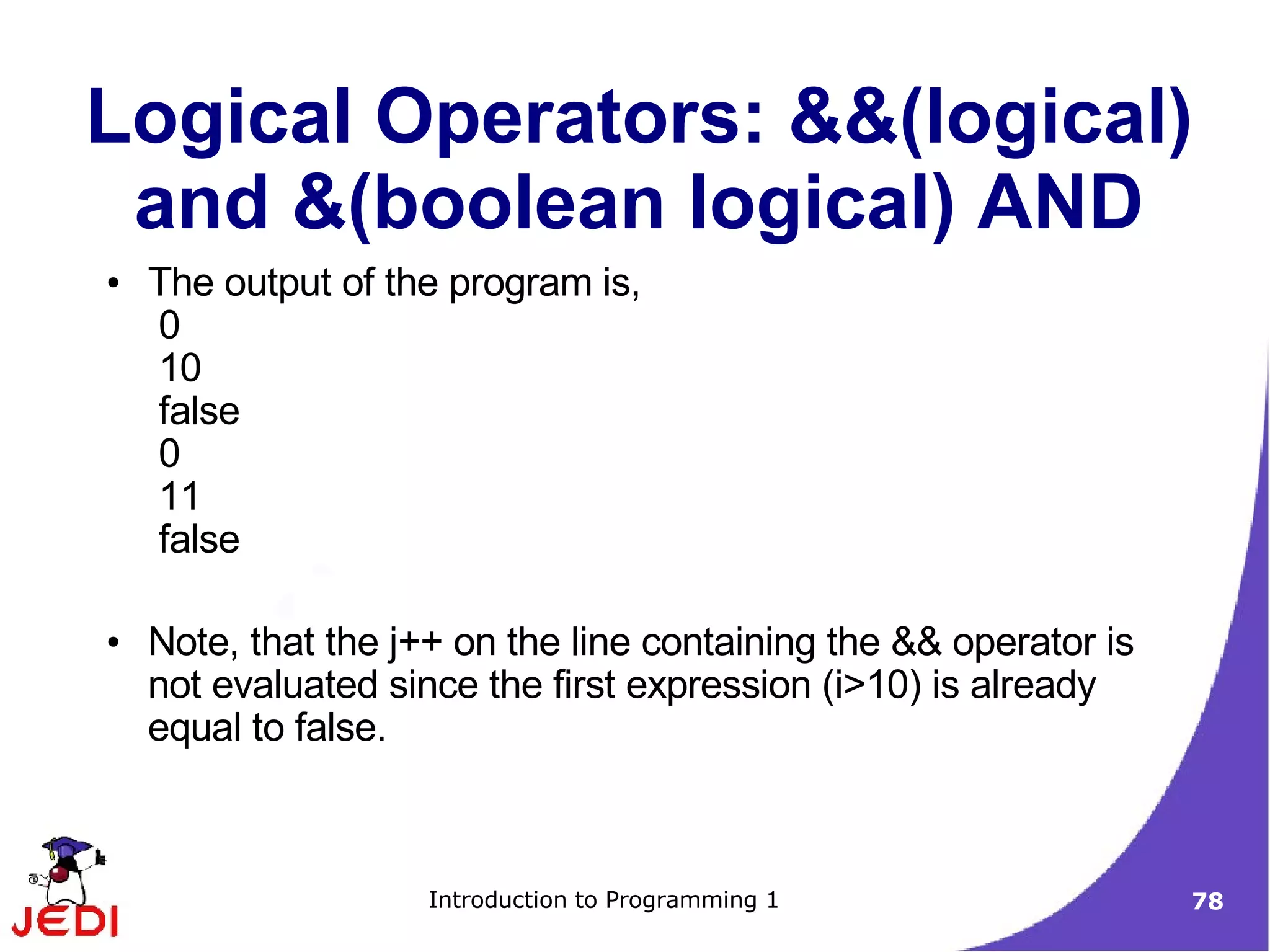 Logical Operators: &&(logical) and &(boolean logical) AND

• The output of the program is,
0
10
false
0
11
false

• Note, that the j++ on the line containing the && operator is not evaluated since the first expression (i>10) is already equal to false.

JEDI

Introduction to Programming 1

78